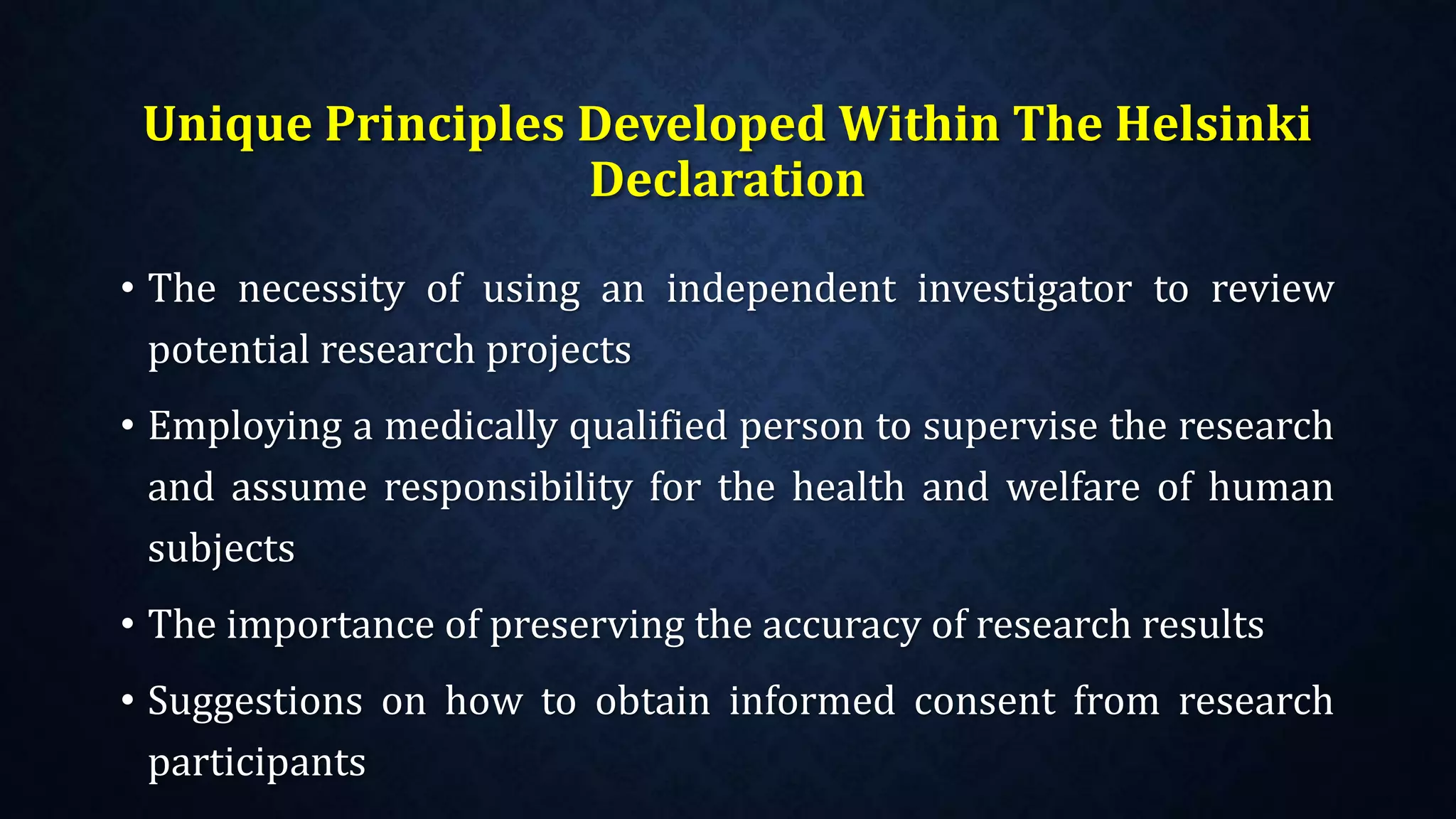 Unique Principles Developed Within The Helsinki Declaration

• The necessity of using an independent investigator to review potential research projects

• Employing a medically qualified person to supervise the research and assume responsibility for the health and welfare of human subjects

• The importance of preserving the accuracy of research results

• Suggestions on how to obtain informed consent from research participants